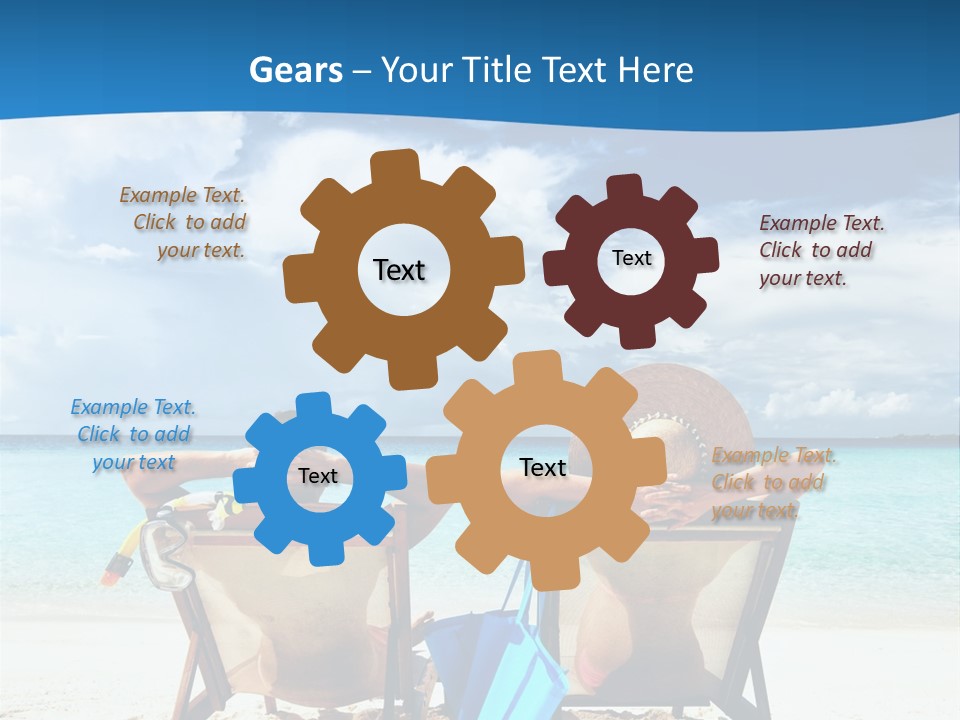 Gears – Your Title Text Here

Example Text. Click to add your text.

Text

Text

Example Text. Click to add your text.

Example Text. Click to add your text

Text

Text

Example Text. Click to add your text.